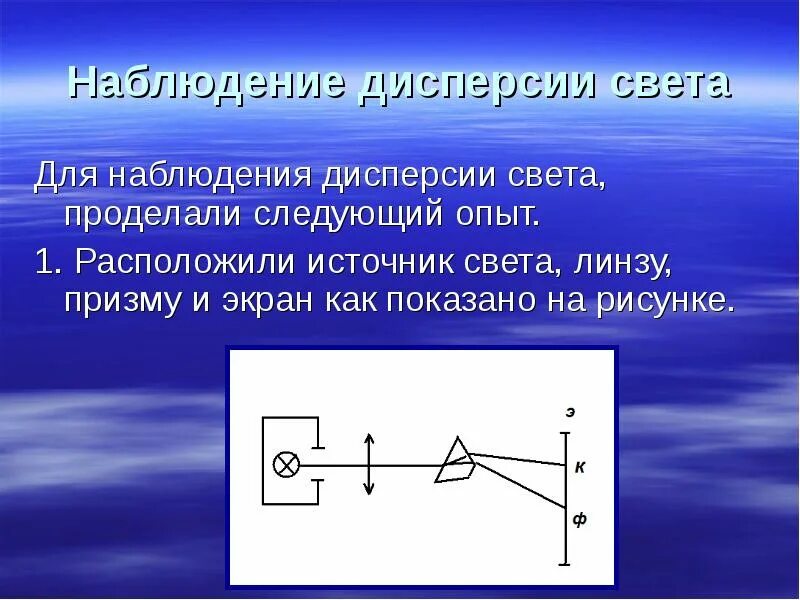 Наблюдение дисперсии света

Для наблюдения дисперсии света, проделали следующий опыт.

1. Расположили источник света, линзу, призму и экран как показано на рисунке.

э
к
ф